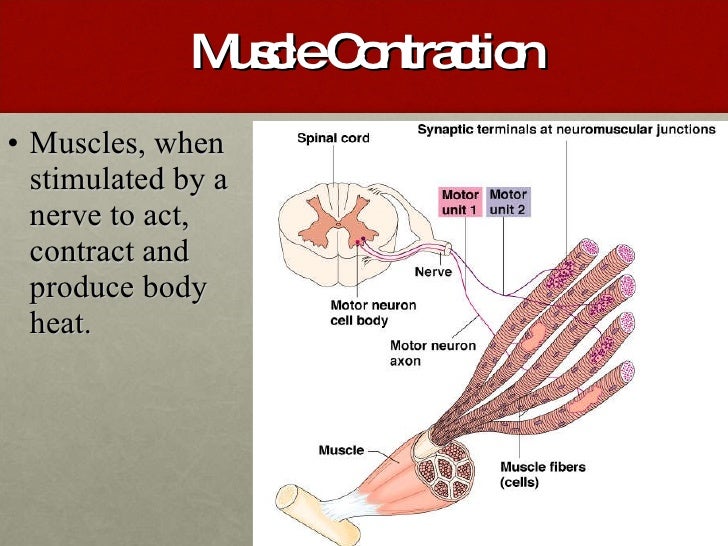 Muscle Contraction

• Muscles, when stimulated by a nerve to act, contract and produce body heat.

Spinal cord

Synaptic terminals at neuromuscular junctions

Motor unit 1

Motor unit 2

Nerve

Motor neuron cell body

Motor neuron axon

Muscle

Muscle fibers (cells)